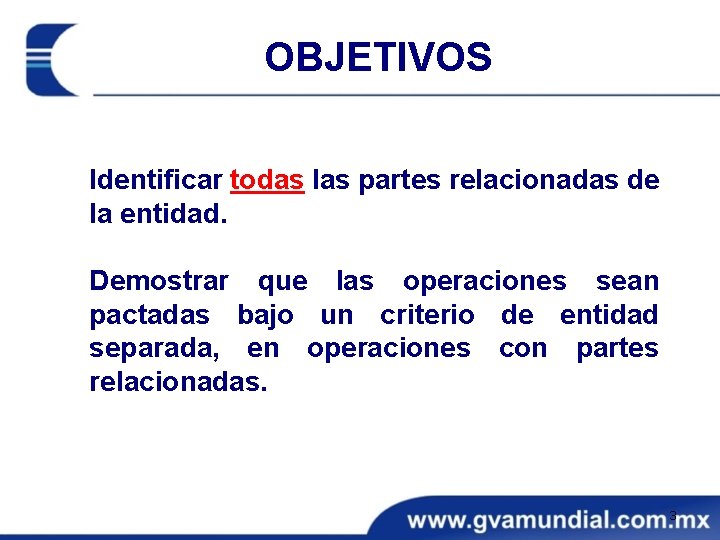 OBJETIVOS

Identificar todas las partes relacionadas de la entidad.

Demostrar que las operaciones sean pactadas bajo un criterio de entidad separada, en operaciones con partes relacionadas.

www.gvamundial.com.mx

3